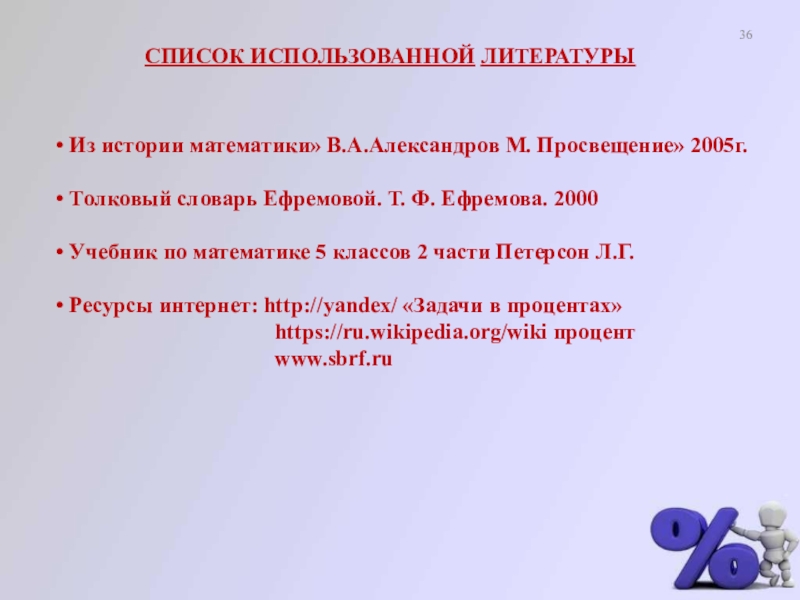 36

СПИСОК ИСПОЛЬЗОВАННОЙ ЛИТЕРАТУРЫ

• Из истории математики» В.А.Александров М. Просвещение» 2005г.

• Толковый словарь Ефремовой. Т. Ф. Ефремова. 2000

• Учебник по математике 5 классов 2 части Петерсон Л.Г.

• Ресурсы интернет: http://yandex/ «Задачи в процентах»
https://ru.wikipedia.org/wiki процент
www.sbrf.ru

%